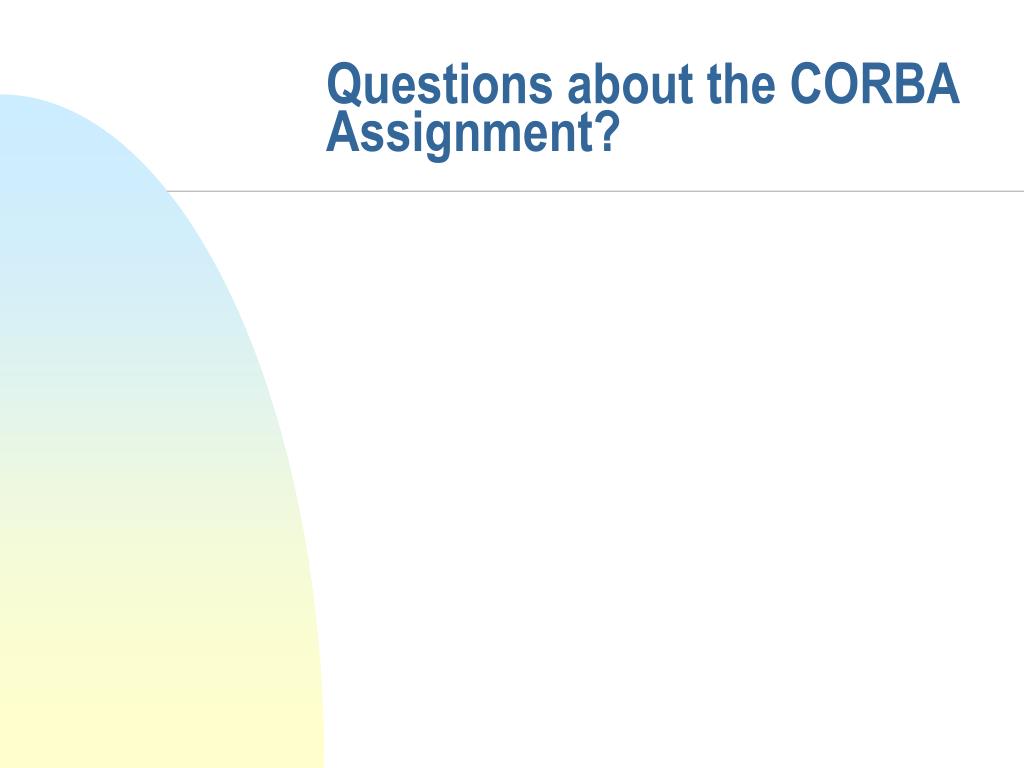 Questions about the CORBA Assignment?